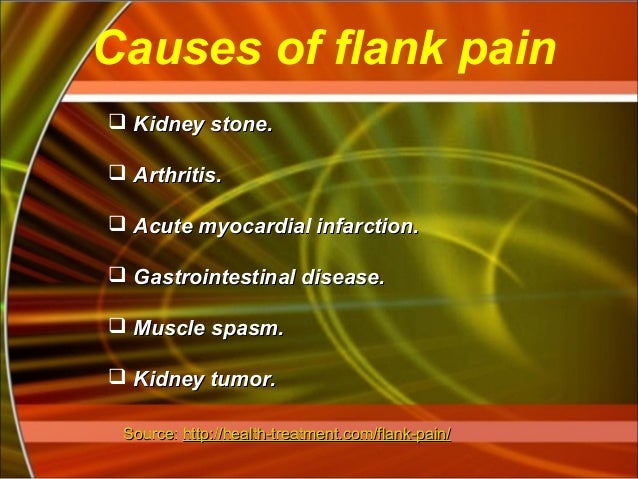 Causes of flank pain

❑ Kidney stone.

❑ Arthritis.

❑ Acute myocardial infarction.

❑ Gastrointestinal disease.

❑ Muscle spasm.

❑ Kidney tumor.

Source: http://health-treatment.com/flank-pain/